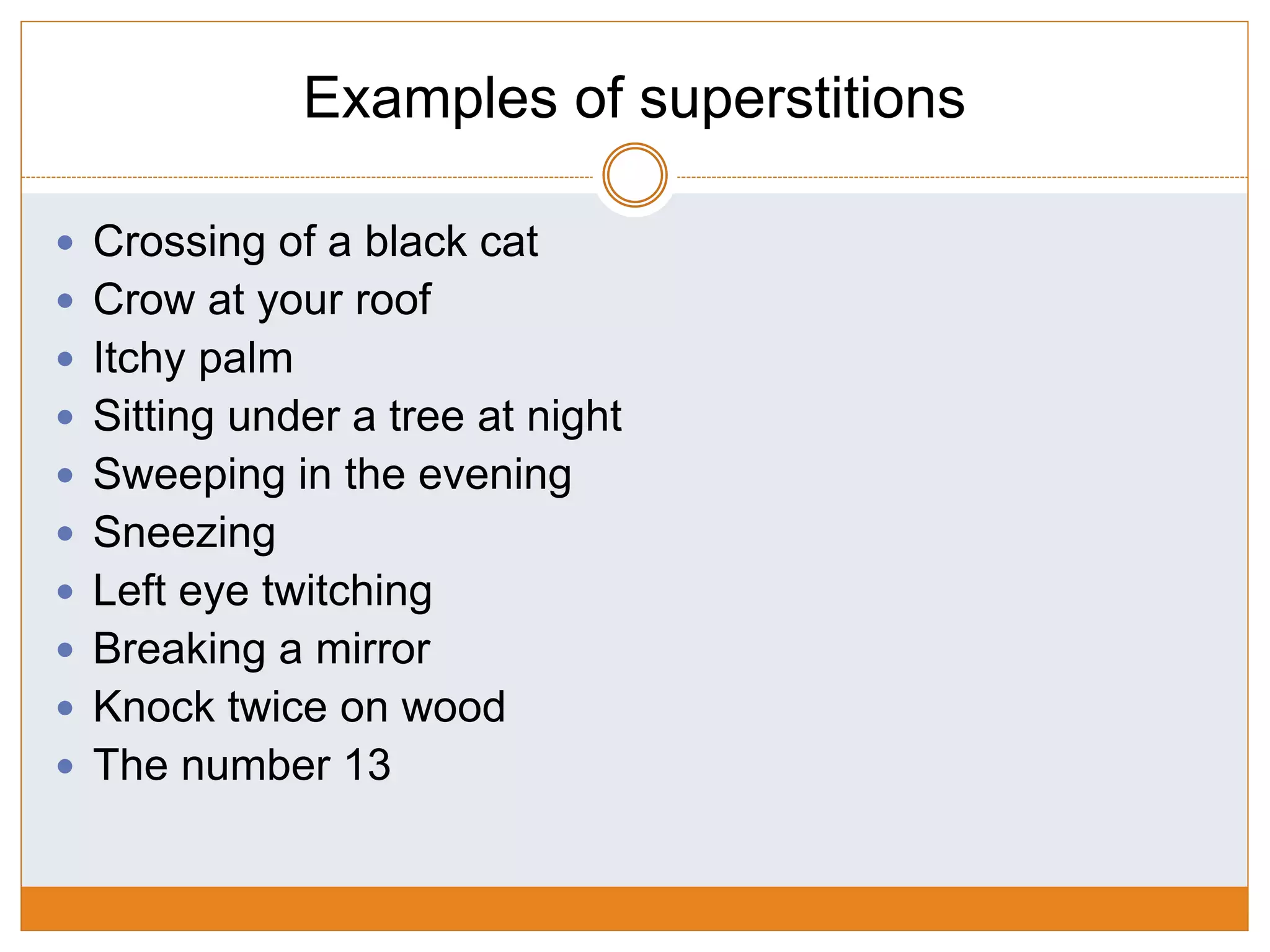 Examples of superstitions

- Crossing of a black cat
- Crow at your roof
- Itchy palm
- Sitting under a tree at night
- Sweeping in the evening
- Sneezing
- Left eye twitching
- Breaking a mirror
- Knock twice on wood
- The number 13